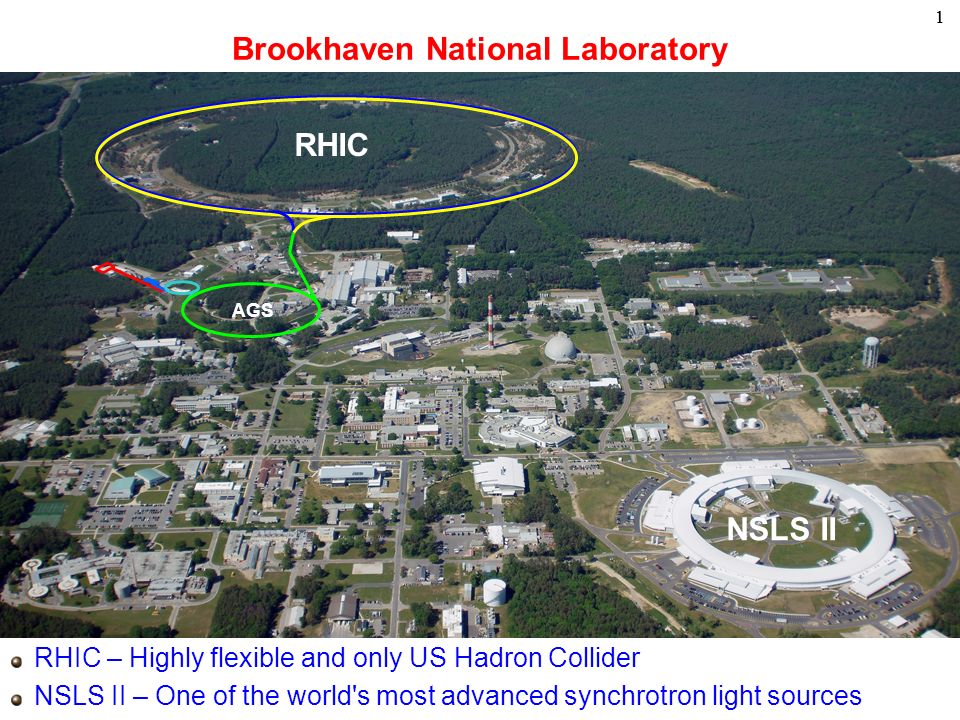 1

Brookhaven National Laboratory

RHIC

AGS

NSLS II

RHIC – Highly flexible and only US Hadron Collider

NSLS II – One of the world's most advanced synchrotron light sources